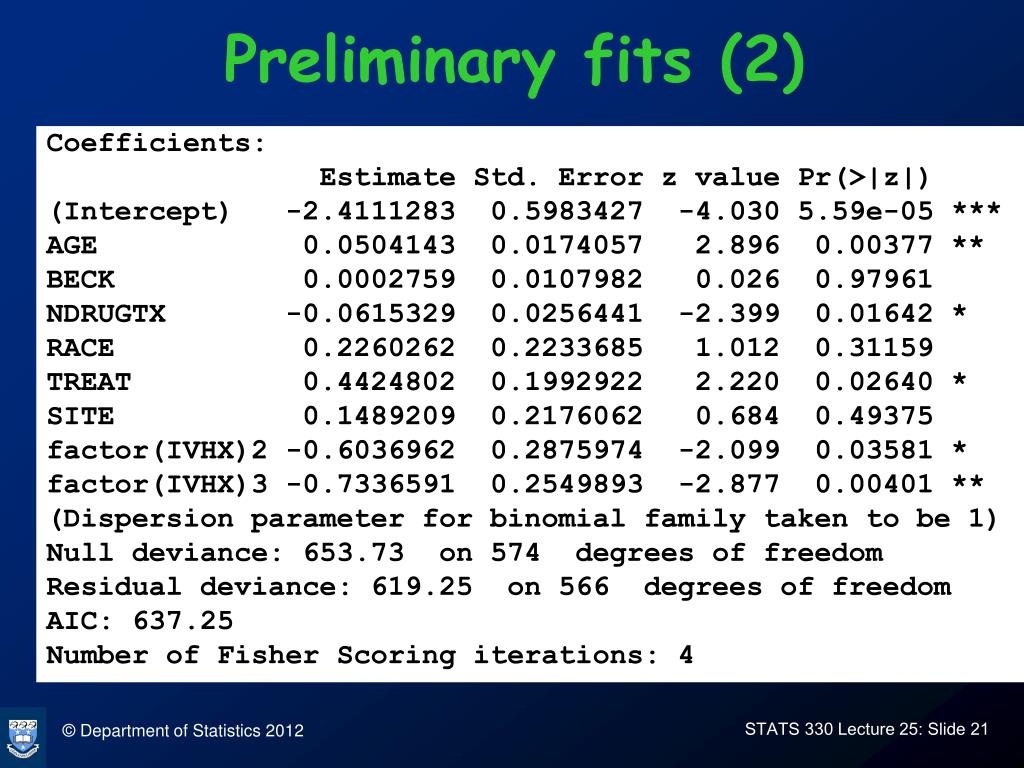 Preliminary fits (2)

Coefficients:

| | Estimate | Std. Error | z value | Pr(>\|z\|) | |
|---|---|---|---|---|---|
| (Intercept) | -2.4111283 | 0.5983427 | -4.030 | 5.59e-05 | *** |
| AGE | 0.0504143 | 0.0174057 | 2.896 | 0.00377 | ** |
| BECK | 0.0002759 | 0.0107982 | 0.026 | 0.97961 | |
| NDRUGTX | -0.0615329 | 0.0256441 | -2.399 | 0.01642 | * |
| RACE | 0.2260262 | 0.2233685 | 1.012 | 0.31159 | |
| TREAT | 0.4424802 | 0.1992922 | 2.220 | 0.02640 | * |
| SITE | 0.1489209 | 0.2176062 | 0.684 | 0.49375 | |
| factor(IVHX)2 | -0.6036962 | 0.2875974 | -2.099 | 0.03581 | * |
| factor(IVHX)3 | -0.7336591 | 0.2549893 | -2.877 | 0.00401 | ** |

(Dispersion parameter for binomial family taken to be 1)
Null deviance: 653.73 on 574 degrees of freedom
Residual deviance: 619.25 on 566 degrees of freedom
AIC: 637.25
Number of Fisher Scoring iterations: 4

© Department of Statistics 2012

STATS 330 Lecture 25: Slide 21